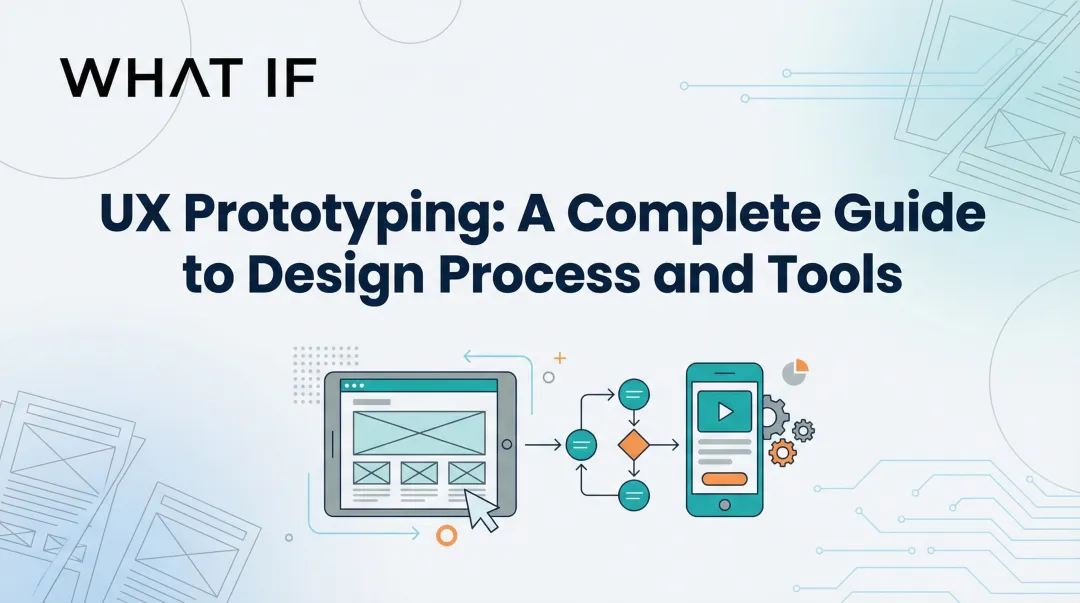 WHAT IF

UX Prototyping: A Complete Guide to Design Process and Tools